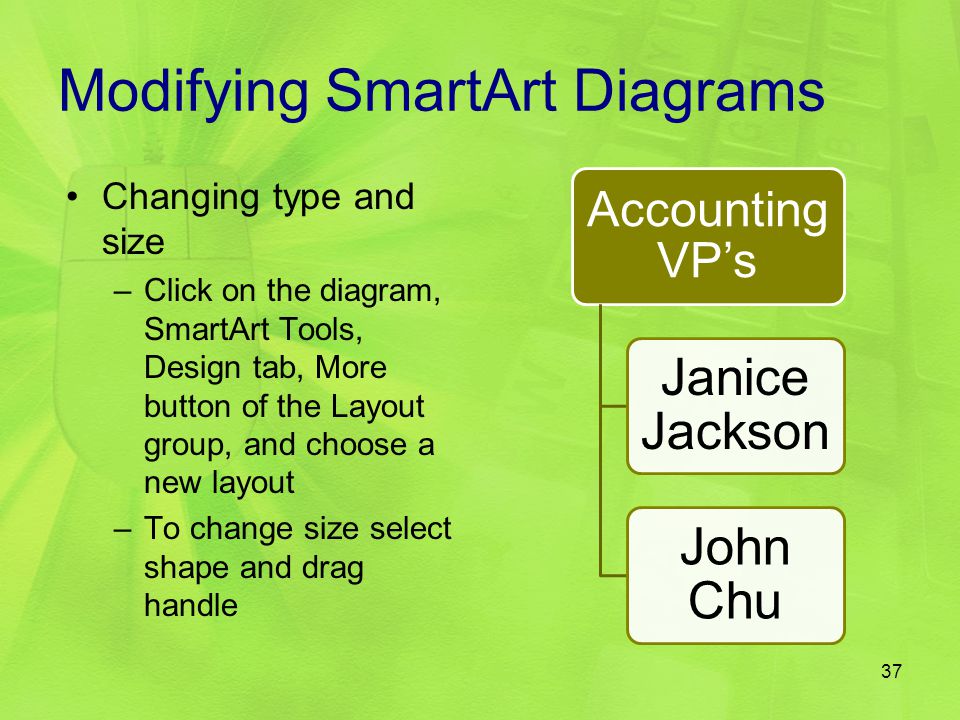 Modifying SmartArt Diagrams

• Changing type and size
– Click on the diagram, SmartArt Tools, Design tab, More button of the Layout group, and choose a new layout
– To change size select shape and drag handle

Accounting VP’s

Janice Jackson

John Chu

37